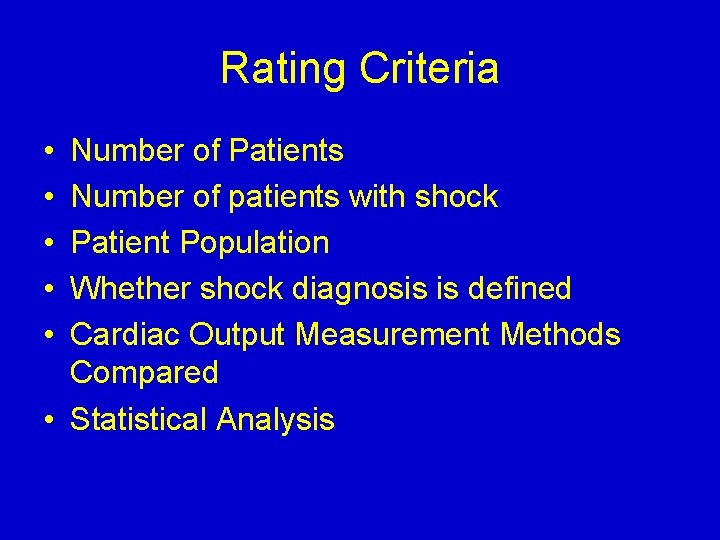 Rating Criteria

• Number of Patients
• Number of patients with shock
• Patient Population
• Whether shock diagnosis is defined
• Cardiac Output Measurement Methods Compared
• Statistical Analysis